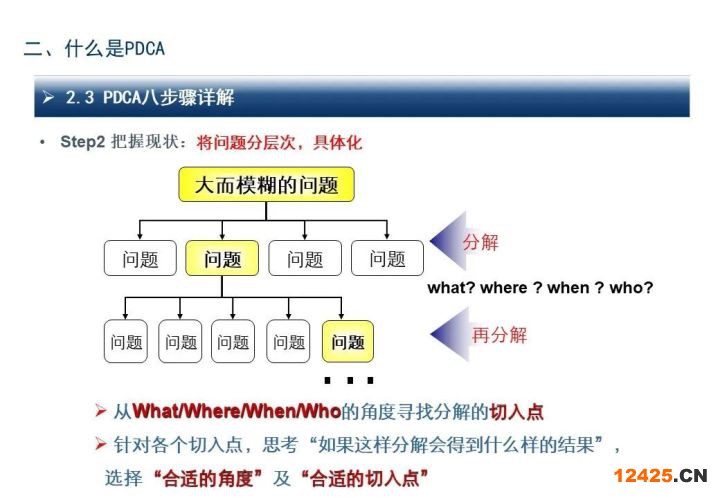 二、什么是PDCA

➢ 2.3 PDCA八步骤详解

• Step2 把握现状：将问题分层次，具体化

大而模糊的问题

问题 问题 问题 问题

分解

what? where ? when ? who?

问题 问题 问题 问题 问题

再分解

...

➢ 从What/Where/When/Who的角度寻找分解的切入点

➢ 针对各个切入点，思考“如果这样分解会得到什么样的结果”，选择“合适的角度”及“合适的切入点”

12425.CN